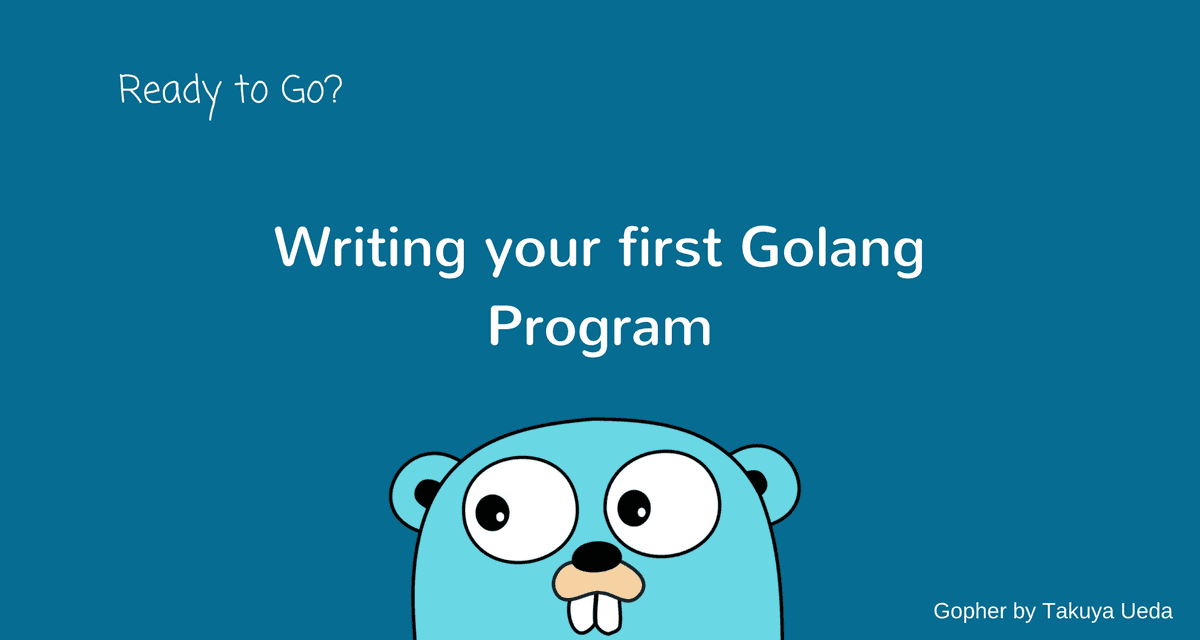 Ready to Go?

Writing your first Golang Program

Gopher by Takuya Ueda